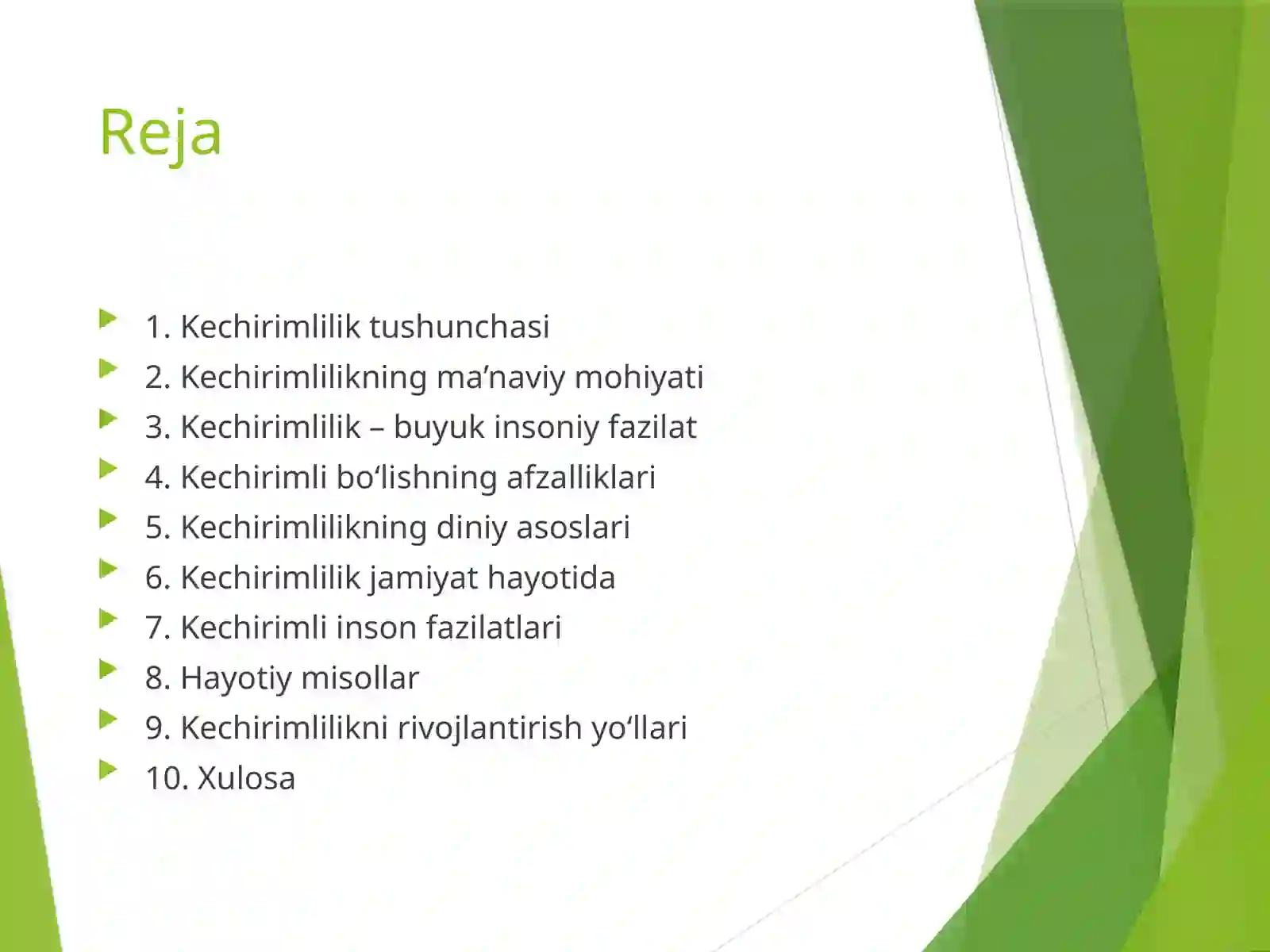 Reja

1. Kechirimlilik tushunchasi
2. Kechirimlilikning ma’naviy mohiyati
3. Kechirimlilik – buyuk insoniy fazilat
4. Kechirimli bo‘lishning afzalliklari
5. Kechirimlilikning diniy asoslari
6. Kechirimlilik jamiyat hayotida
7. Kechirimli inson fazilatlari
8. Hayotiy misollar
9. Kechirimlilikni rivojlantirish yo‘llari
10. Xulosa